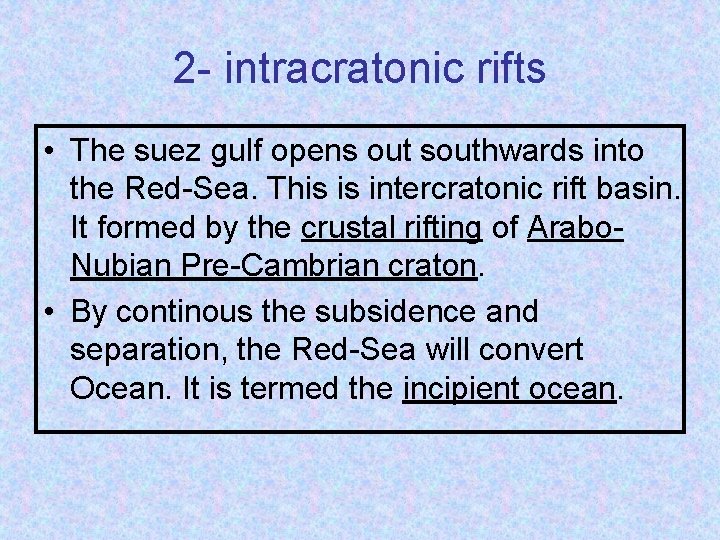 2- intracratonic rifts

• The suez gulf opens out southwards into the Red-Sea. This is intercratonic rift basin. It formed by the crustal rifting of Arabo-Nubian Pre-Cambrian craton.

• By continous the subsidence and separation, the Red-Sea will convert Ocean. It is termed the incipient ocean.